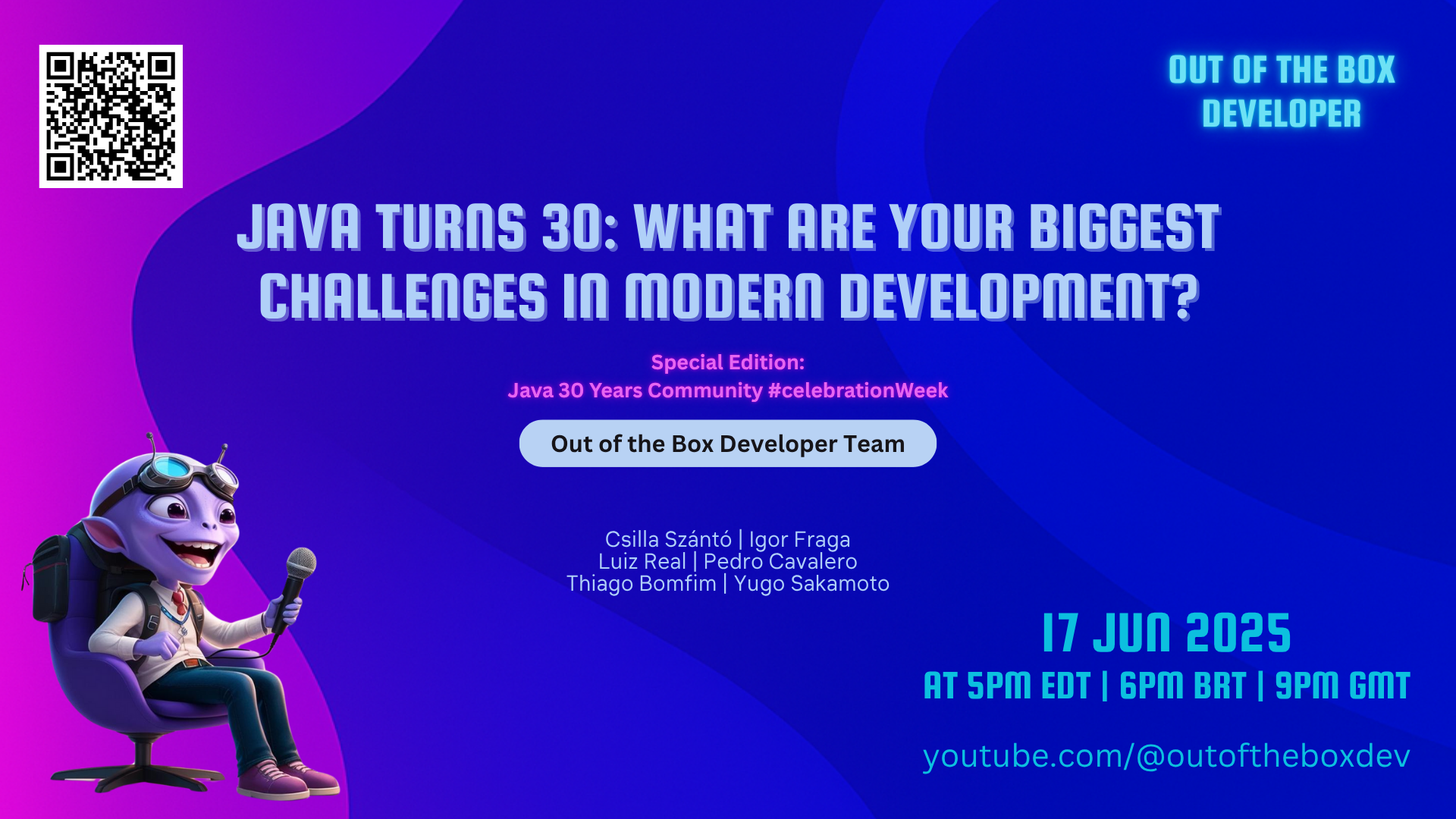 OUT OF THE BOX DEVELOPER

JAVA TURNS 30: WHAT ARE YOUR BIGGEST CHALLENGES IN MODERN DEVELOPMENT?

Special Edition:
Java 30 Years Community #celebrationWeek

Out of the Box Developer Team

Csilla Szántó | Igor Fraga
Luiz Real | Pedro Cavalero
Thiago Bomfim | Yugo Sakamoto

17 JUN 2025
AT 5PM EDT | 6PM BRT | 9PM GMT

youtube.com/@outoftheboxdev